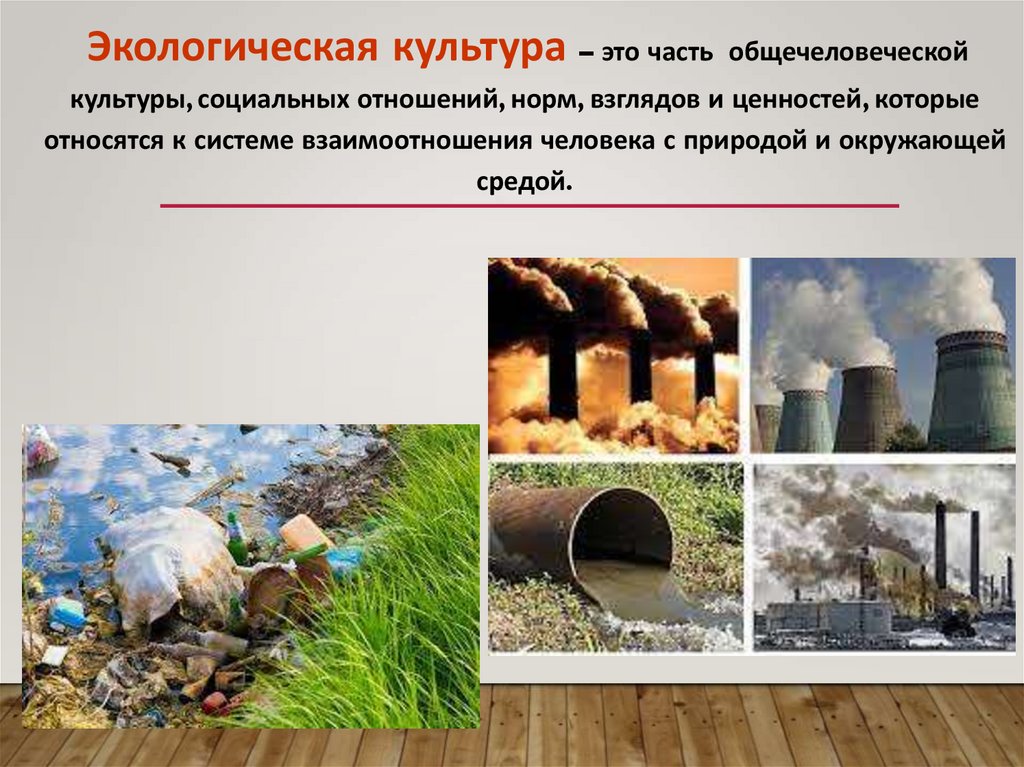 Экологическая культура – это часть общечеловеческой культуры, социальных отношений, норм, взглядов и ценностей, которые относятся к системе взаимоотношения человека с природой и окружающей средой.